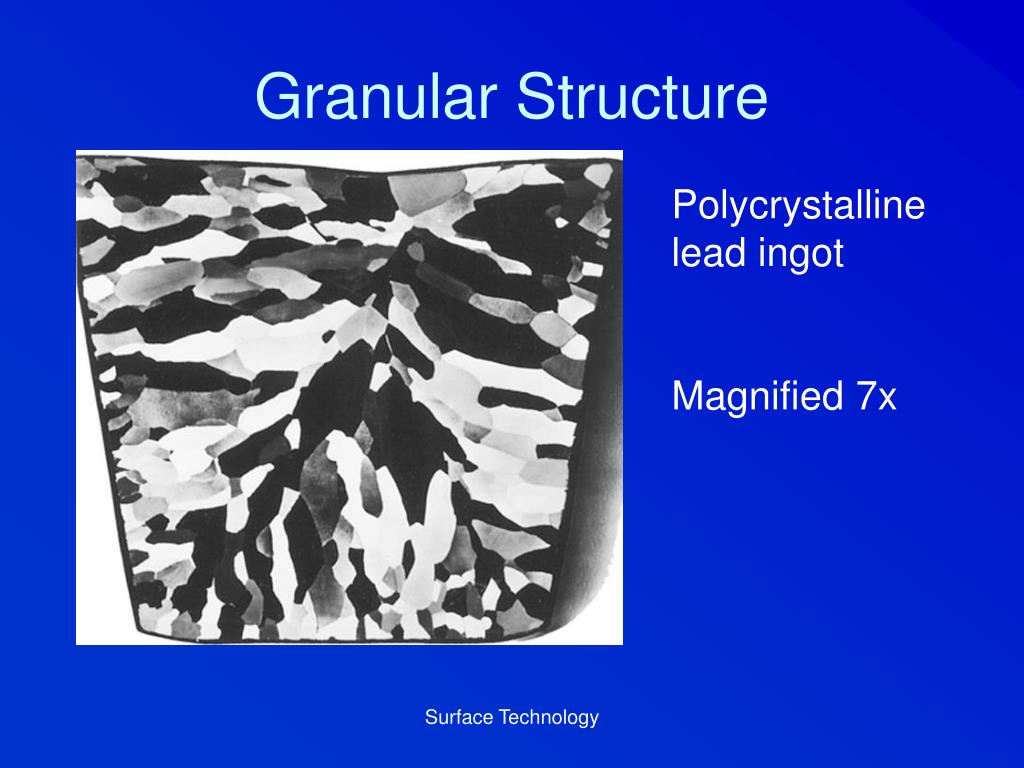 Granular Structure

Polycrystalline lead ingot

Magnified 7x

Surface Technology